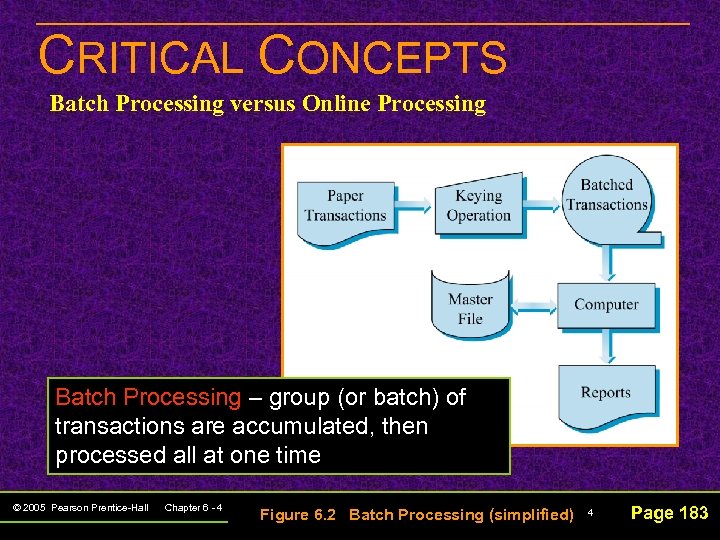 CRITICAL CONCEPTS

Batch Processing versus Online Processing

Paper Transactions

Keying Operation

Batched Transactions

Master File

Computer

Reports

Batch Processing – group (or batch) of transactions are accumulated, then processed all at one time

© 2005 Pearson Prentice-Hall Chapter 6 - 4

Figure 6.2 Batch Processing (simplified) 4

Page 183